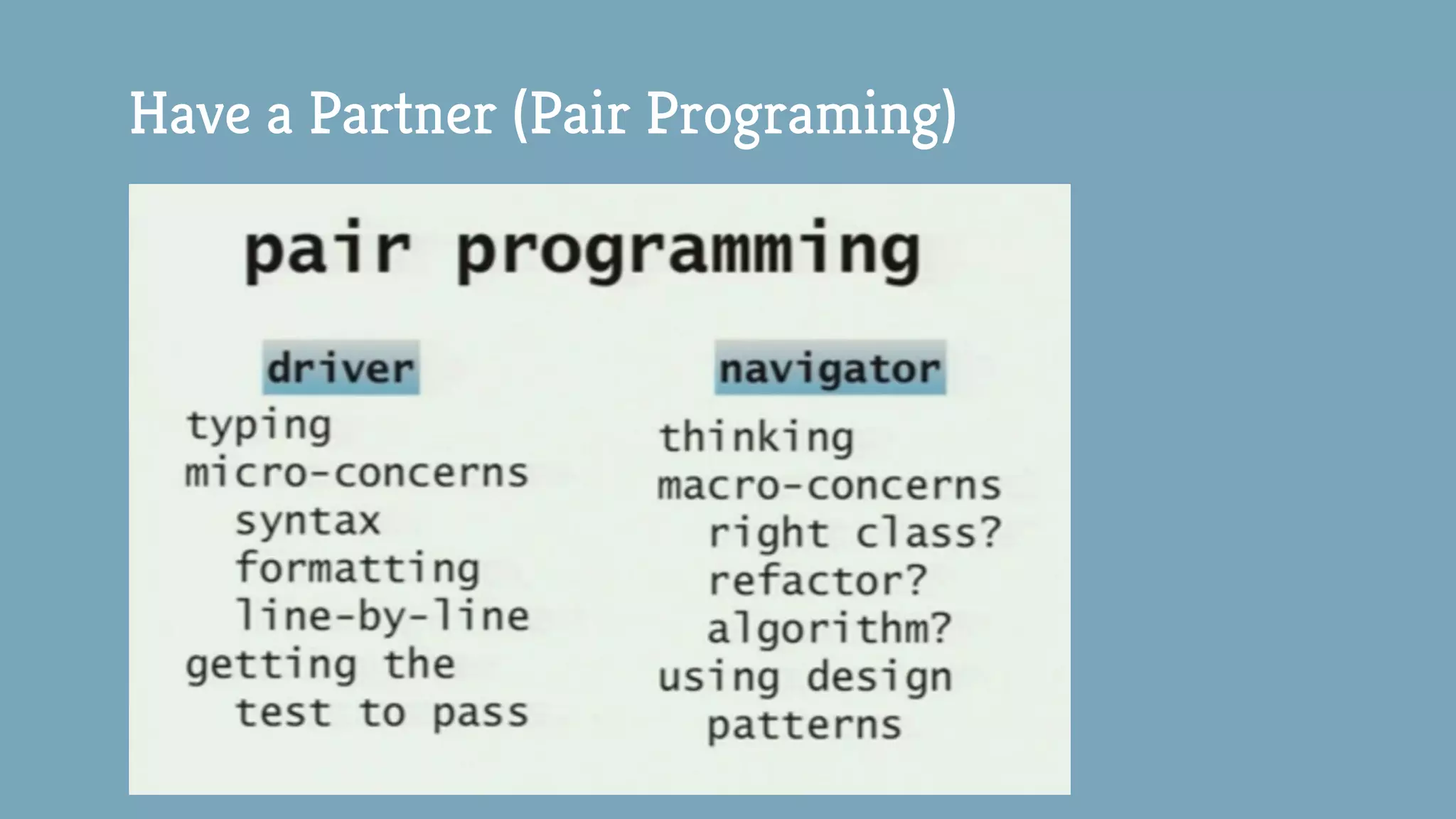 Have a Partner (Pair Programing)

pair programming

driver

typing
micro-concerns
syntax
formatting
line-by-line
getting the test to pass

navigator

thinking
macro-concerns
right class?
refactor?
algorithm?
using design patterns